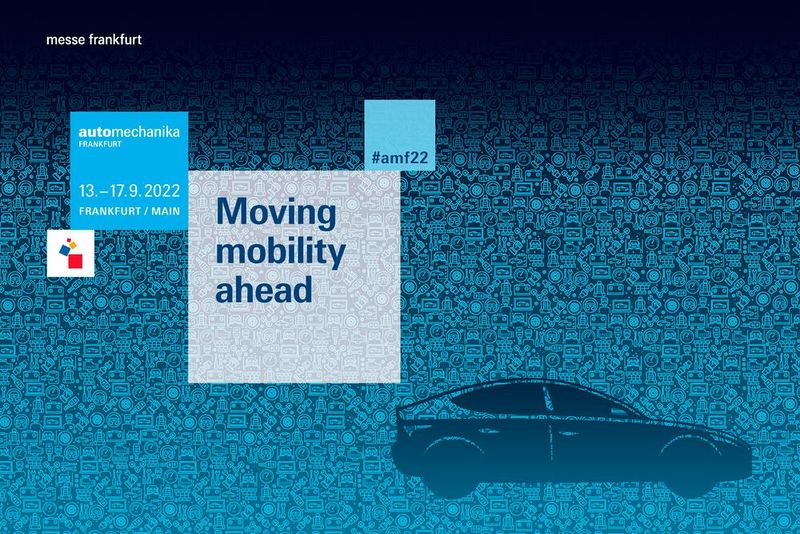 messe frankfurt

automechanika
FRANKFURT

13.–17.9.2022
FRANKFURT / MAIN

#amf22

Moving mobility ahead